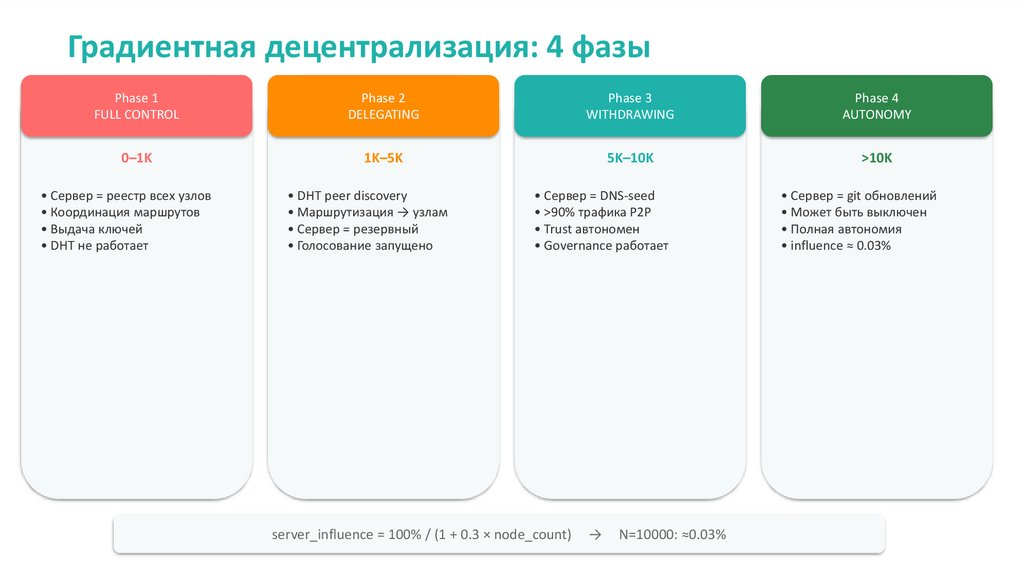 Градиентная децентрализация: 4 фазы

Phase 1
FULL CONTROL

0–1K

• Сервер = реестр всех узлов
• Координация маршрутов
• Выдача ключей
• DHT не работает

Phase 2
DELEGATING

1K–5K

• DHT peer discovery
• Маршрутизация → узлам
• Сервер = резервный
• Голосование запущено

Phase 3
WITHDRAWING

5K–10K

• Сервер = DNS-seed
• >90% трафика P2P
• Trust автономен
• Governance работает

Phase 4
AUTONOMY

>10K

• Сервер = git обновлений
• Может быть выключен
• Полная автономия
• influence ≈ 0.03%

server_influence = 100% / (1 + 0.3 × node_count) → N=10000: ≈0.03%